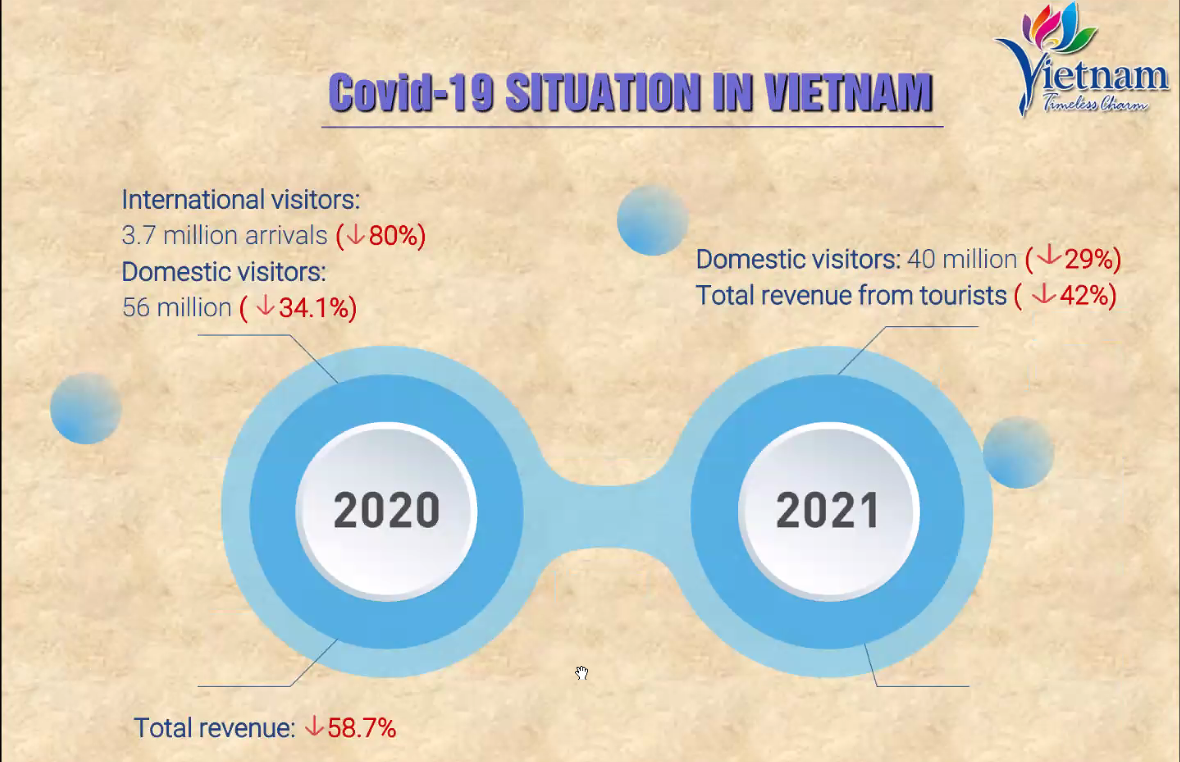 Covid-19 SITUATION IN VIETNAM

Vietnam
Timeless Charm

International visitors:
3.7 million arrivals (↓80%)
Domestic visitors:
56 million ( ↓34.1%)

Domestic visitors: 40 million (↓29%)
Total revenue from tourists ( ↓42%)

2020

2021

Total revenue: ↓58.7%